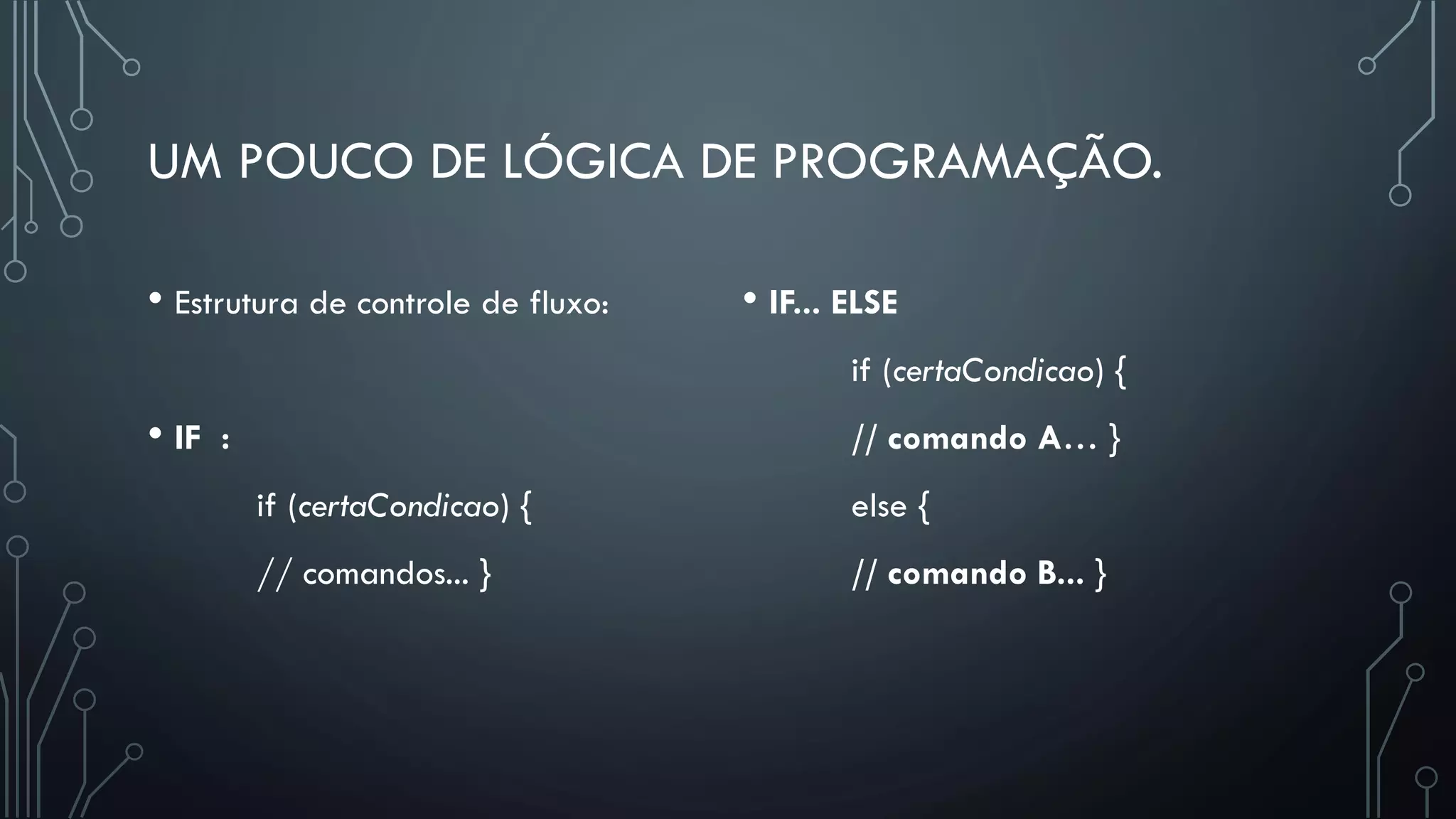 UM POUCO DE LÓGICA DE PROGRAMAÇÃO.

• Estrutura de controle de fluxo:

• IF :

if (certaCondicao) {

// comandos... }

• IF... ELSE

if (certaCondicao) {

// comando A... }

else {

// comando B... }